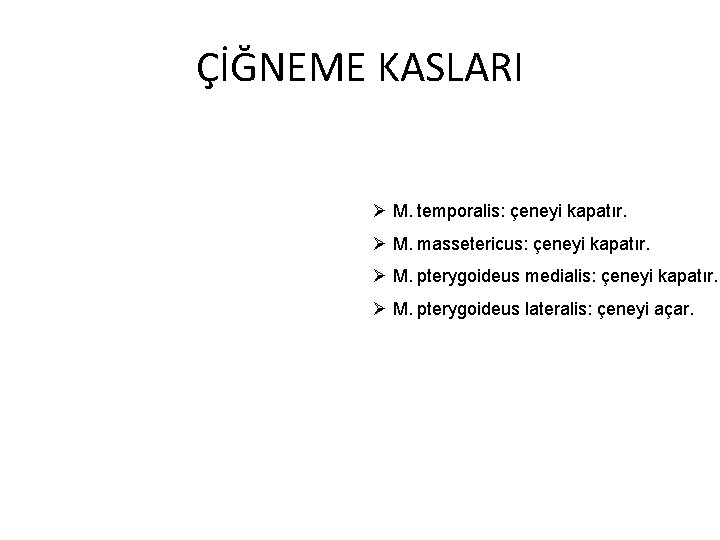 ÇİĞNEME KASLARI

➢ M. temporalis: çeneyi kapatır.
➢ M. massetericus: çeneyi kapatır.
➢ M. pterygoideus medialis: çeneyi kapatır.
➢ M. pterygoideus lateralis: çeneyi açar.